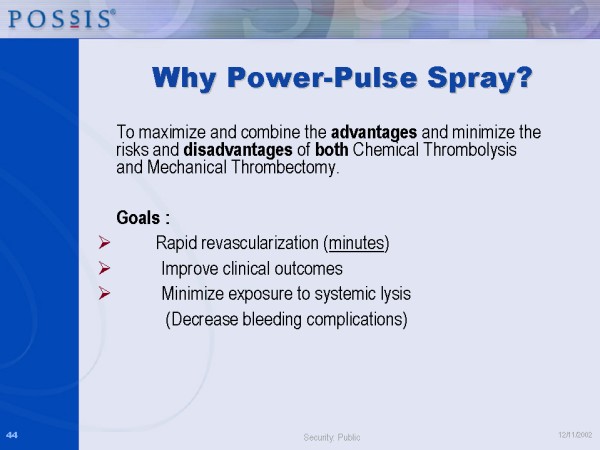 POSSIS®

Why Power-Pulse Spray?

To maximize and combine the advantages and minimize the risks and disadvantages of both Chemical Thrombolysis and Mechanical Thrombectomy.

Goals :

➢ Rapid revascularization (minutes)
➢ Improve clinical outcomes
➢ Minimize exposure to systemic lysis (Decrease bleeding complications)

44

Security: Public

12/11/2002